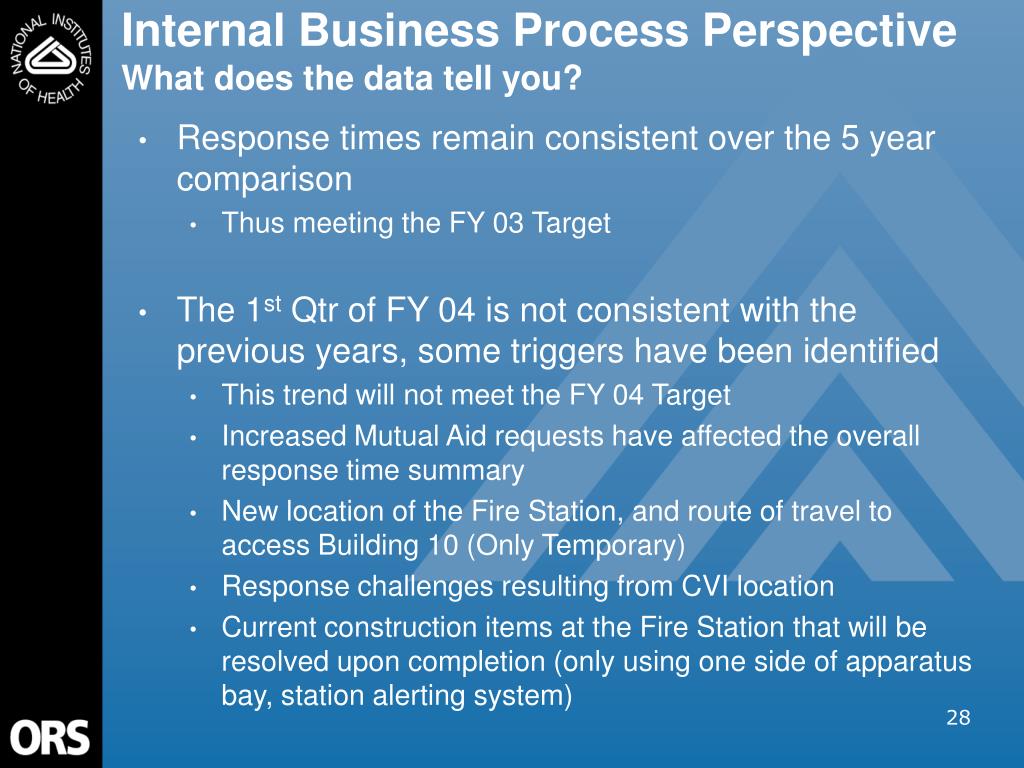 NATIONAL INSTITUTES OF HEALTH

Internal Business Process Perspective
What does the data tell you?

• Response times remain consistent over the 5 year comparison
  • Thus meeting the FY 03 Target

• The 1$^{st}$ Qtr of FY 04 is not consistent with the previous years, some triggers have been identified
  • This trend will not meet the FY 04 Target
  • Increased Mutual Aid requests have affected the overall response time summary
  • New location of the Fire Station, and route of travel to access Building 10 (Only Temporary)
  • Response challenges resulting from CVI location
  • Current construction items at the Fire Station that will be resolved upon completion (only using one side of apparatus bay, station alerting system)

ORS

28